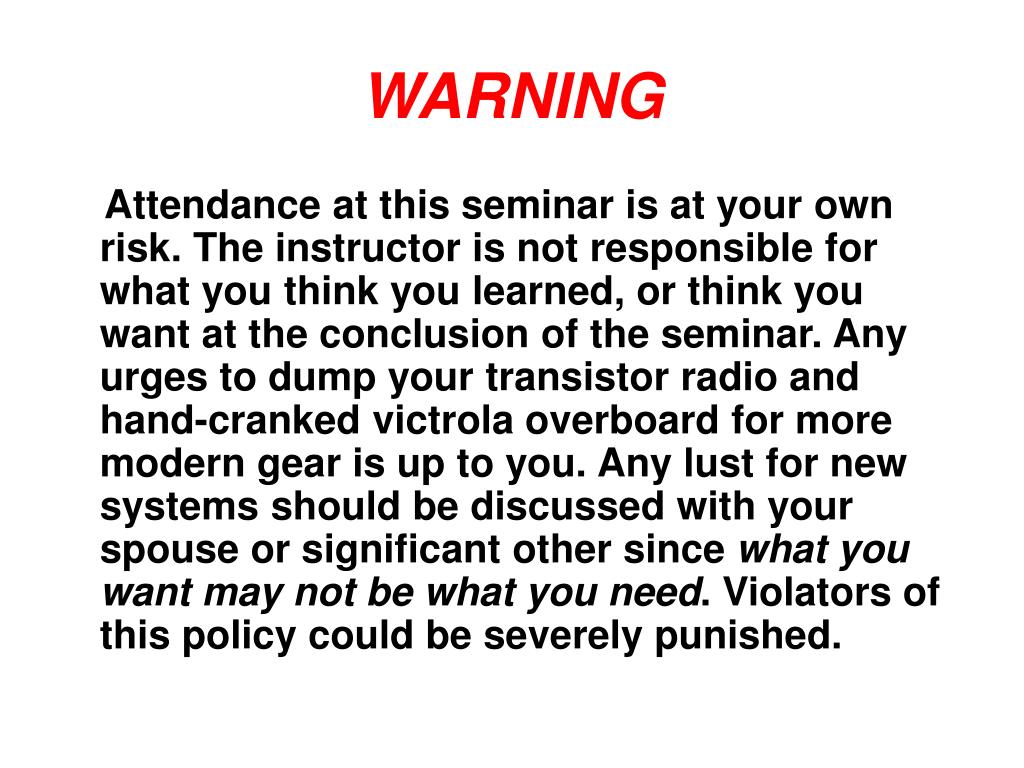 WARNING

Attendance at this seminar is at your own risk. The instructor is not responsible for what you think you learned, or think you want at the conclusion of the seminar. Any urges to dump your transistor radio and hand-cranked victrola overboard for more modern gear is up to you. Any lust for new systems should be discussed with your spouse or significant other since what you want may not be what you need. Violators of this policy could be severely punished.